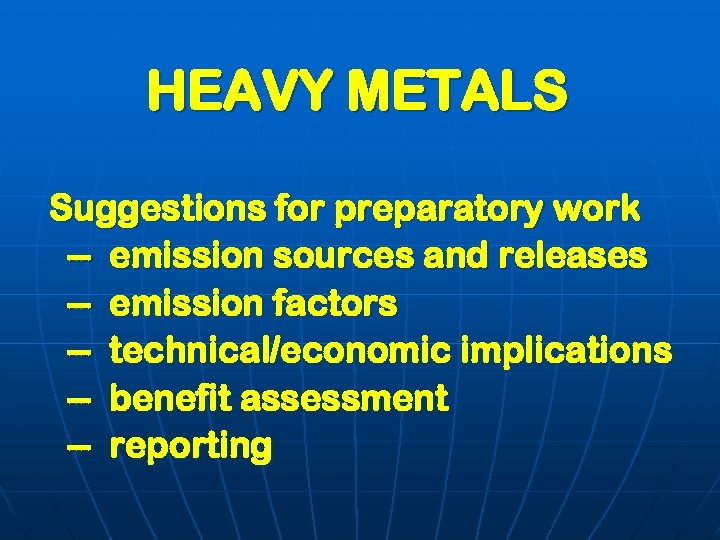 HEAVY METALS

Suggestions for preparatory work
– emission sources and releases
– emission factors
– technical/economic implications
– benefit assessment
– reporting